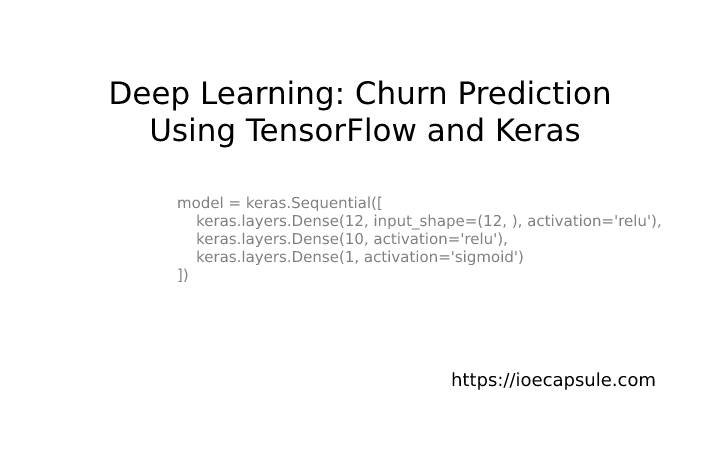 Deep Learning: Churn Prediction Using TensorFlow and Keras

model = keras.Sequential([
    keras.layers.Dense(12, input_shape=(12, ), activation='relu'),
    keras.layers.Dense(10, activation='relu'),
    keras.layers.Dense(1, activation='sigmoid')
])

https://ioecapsule.com